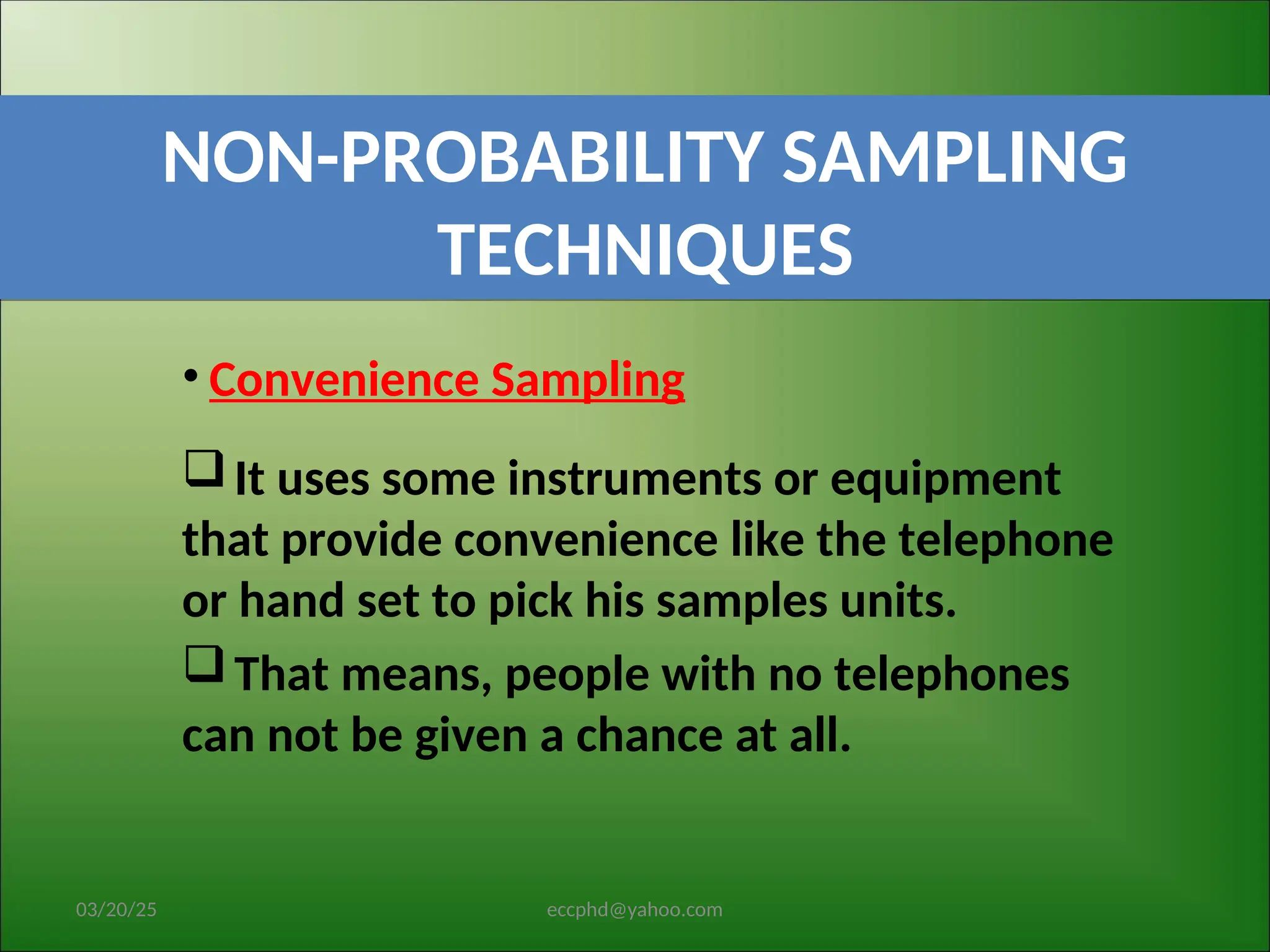 NON-PROBABILITY SAMPLING TECHNIQUES

• Convenience Sampling

❑ It uses some instruments or equipment that provide convenience like the telephone or hand set to pick his samples units.

❑ That means, people with no telephones can not be given a chance at all.

03/20/25

eccphd@yahoo.com